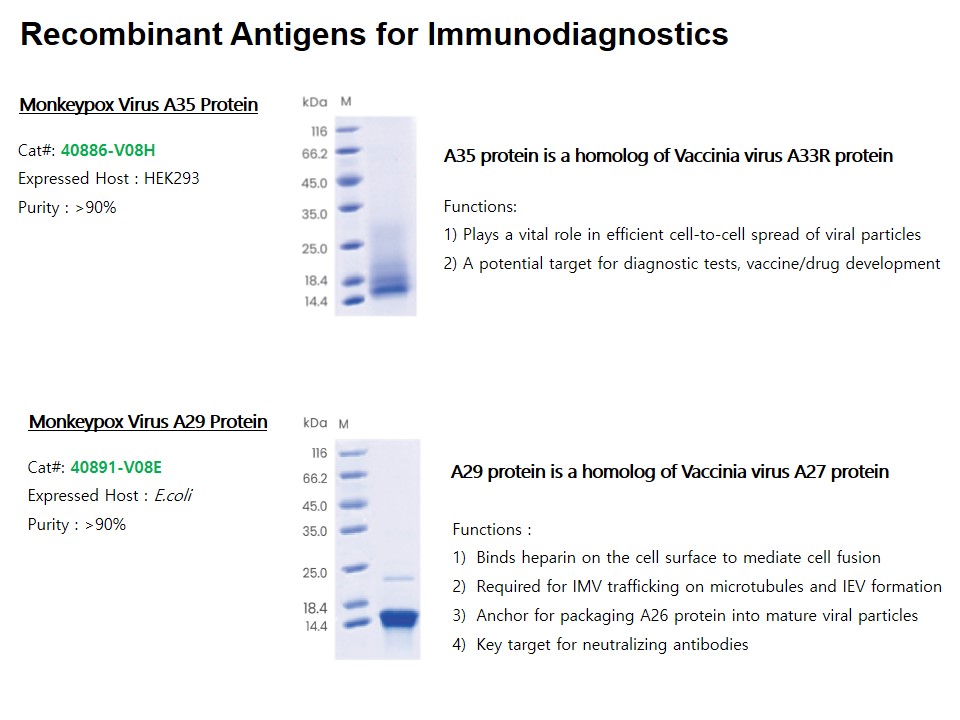 Recombinant Antigens for Immunodiagnostics

Monkeypox Virus A35 Protein

Cat#: 40886-V08H
Expressed Host : HEK293
Purity : >90%

kDa M
116
66.2
45.0
35.0
25.0
18.4
14.4

A35 protein is a homolog of Vaccinia virus A33R protein

Functions:
1) Plays a vital role in efficient cell-to-cell spread of viral particles
2) A potential target for diagnostic tests, vaccine/drug development

Monkeypox Virus A29 Protein

Cat#: 40891-V08E
Expressed Host : E.coli
Purity : >90%

kDa M
116
66.2
45.0
35.0
25.0
18.4
14.4

A29 protein is a homolog of Vaccinia virus A27 protein

Functions :
1) Binds heparin on the cell surface to mediate cell fusion
2) Required for IMV trafficking on microtubules and IEV formation
3) Anchor for packaging A26 protein into mature viral particles
4) Key target for neutralizing antibodies